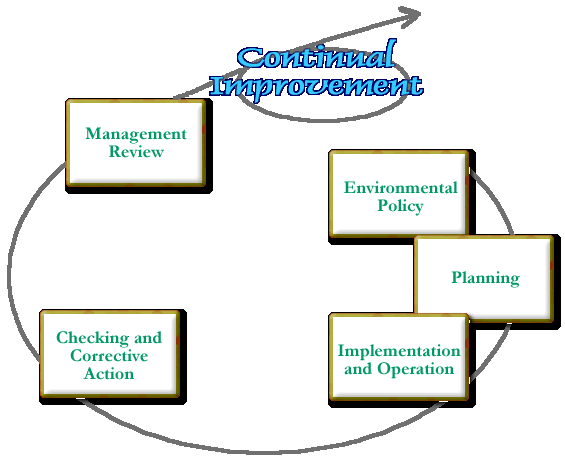 Continual Improvement

Management Review

Environmental Policy

Planning

Implementation and Operation

Checking and Corrective Action